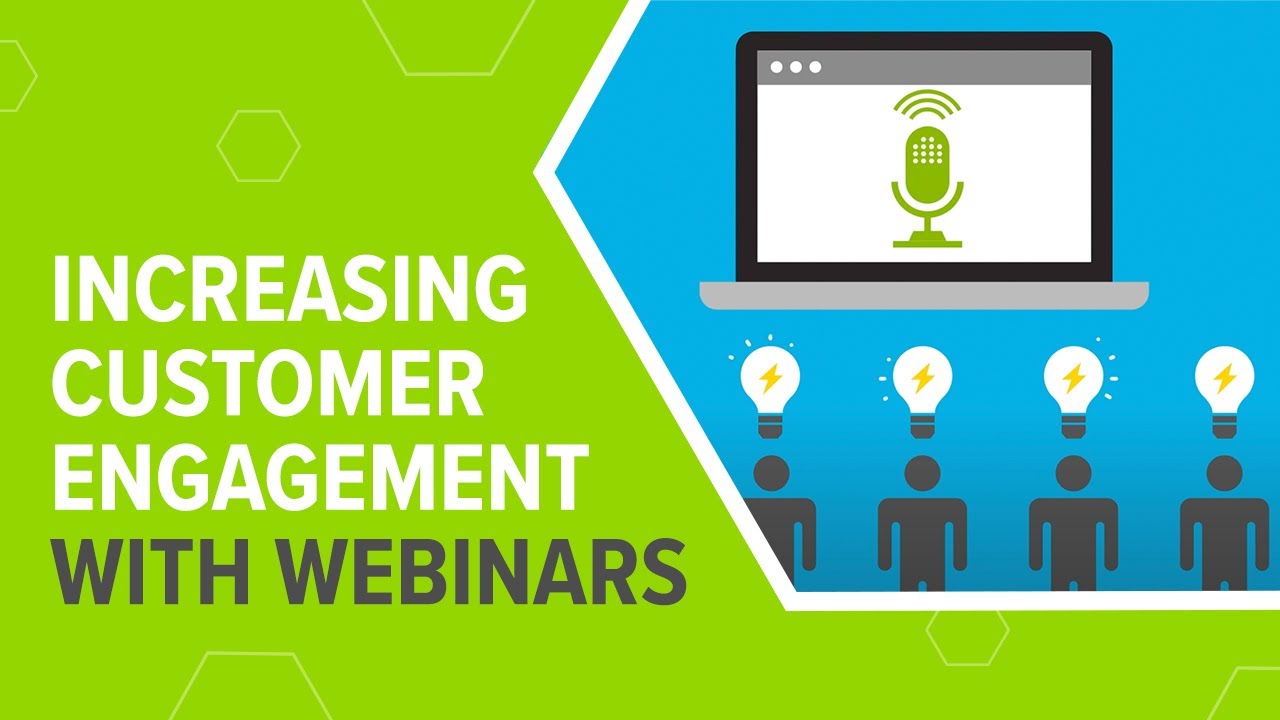 INCREASING CUSTOMER ENGAGEMENT WITH WEBINARS